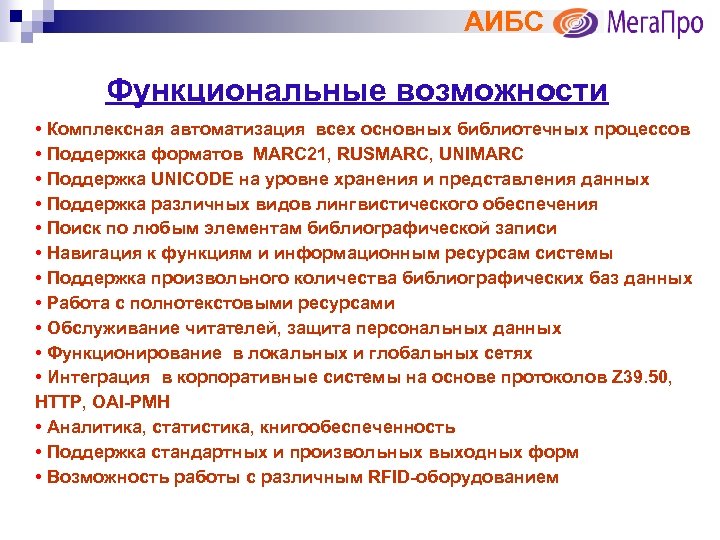 АИБС МегаПро

Функциональные возможности

• Комплексная автоматизация всех основных библиотечных процессов
• Поддержка форматов MARC21, RUSMARC, UNIMARC
• Поддержка UNICODE на уровне хранения и представления данных
• Поддержка различных видов лингвистического обеспечения
• Поиск по любым элементам библиографической записи
• Навигация к функциям и информационным ресурсам системы
• Поддержка произвольного количества библиографических баз данных
• Работа с полнотекстовыми ресурсами
• Обслуживание читателей, защита персональных данных
• Функционирование в локальных и глобальных сетях
• Интеграция в корпоративные системы на основе протоколов Z39.50, HTTP, OAI-PMH
• Аналитика, статистика, книгообеспеченность
• Поддержка стандартных и произвольных выходных форм
• Возможность работы с различным RFID-оборудованием